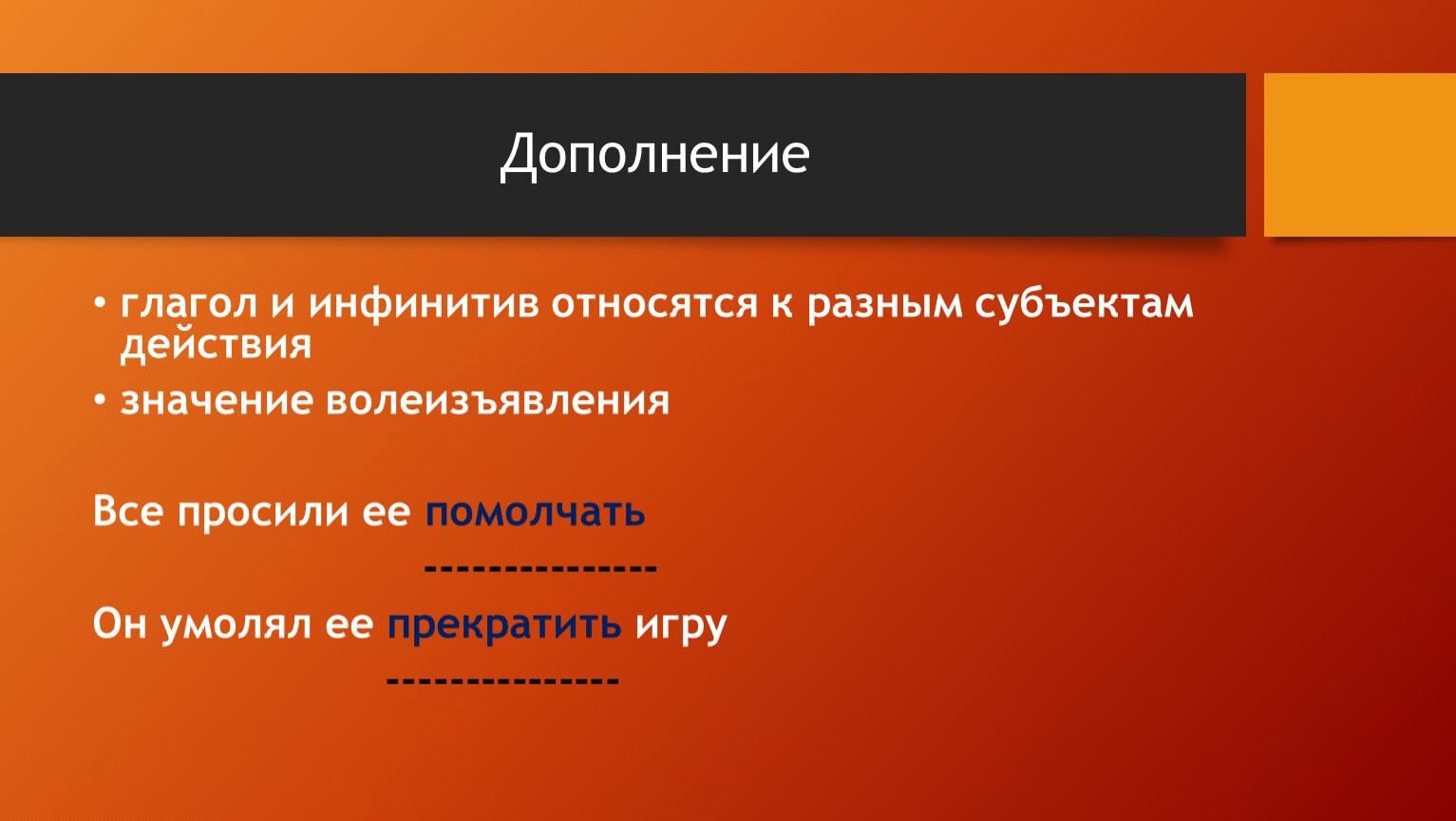 Дополнение

• глагол и инфинитив относятся к разным субъектам действия

• значение волеизъявления

Все просили ее помолчать

---------------

Он умолял ее прекратить игру

---------------